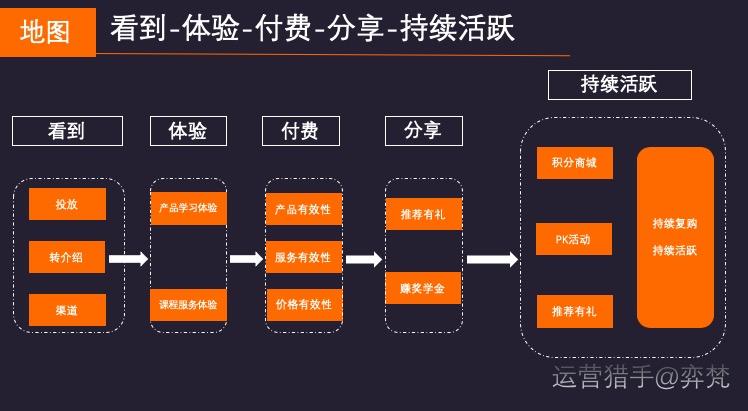 地图 看到-体验-付费-分享-持续活跃

看到
投放
转介绍
渠道

体验
产品学习体验
课程服务体验

付费
产品有效性
服务有效性
价格有效性

分享
推荐有礼
赚奖学金

持续活跃
积分商城
PK活动
推荐有礼
持续复购
持续活跃

运营猎手@弈梵